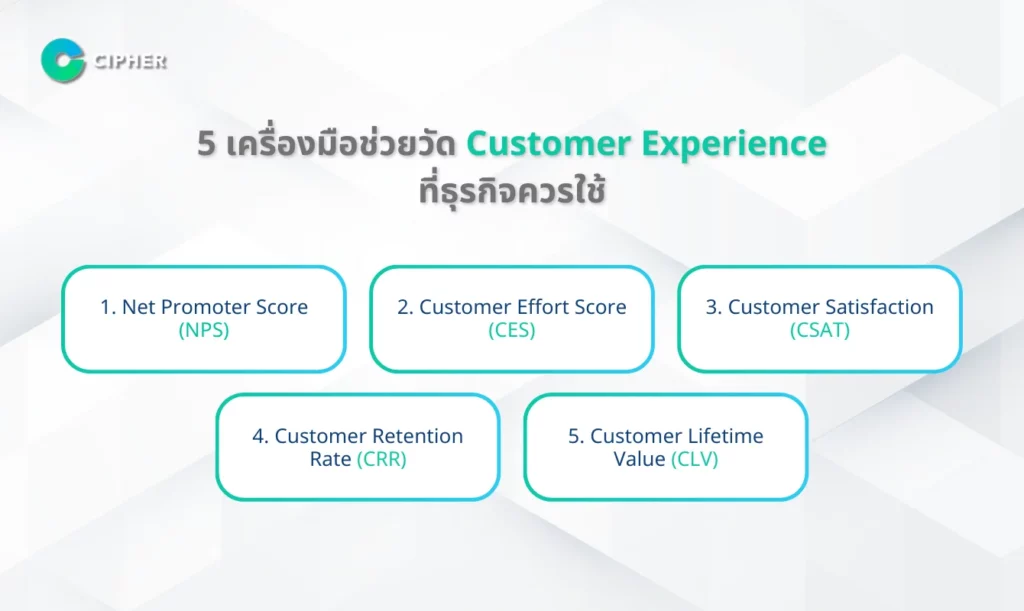 CIPHER

5 เครื่องมือช่วยวัด Customer Experience ที่ธุรกิจควรใช้

1. Net Promoter Score (NPS)

2. Customer Effort Score (CES)

3. Customer Satisfaction (CSAT)

4. Customer Retention Rate (CRR)

5. Customer Lifetime Value (CLV)